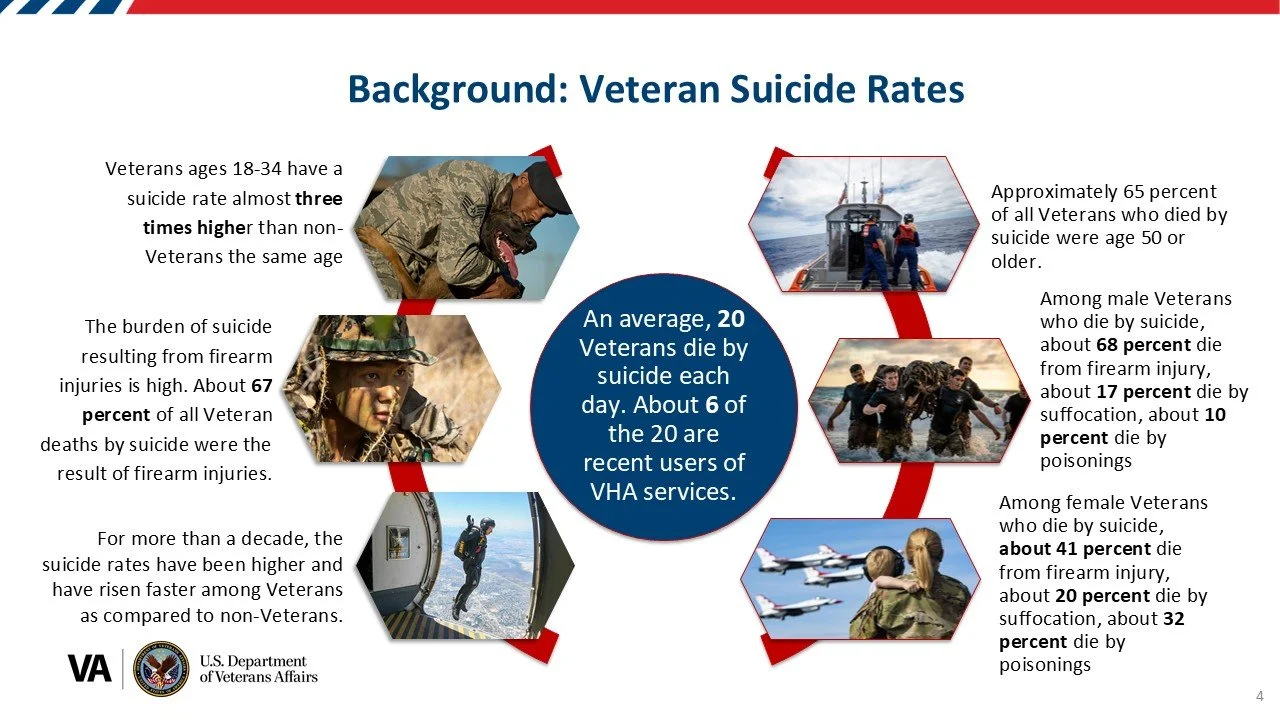 Background: Veteran Suicide Rates

Veterans ages 18-34 have a suicide rate almost three times higher than non-Veterans the same age

The burden of suicide resulting from firearm injuries is high. About 67 percent of all Veteran deaths by suicide were the result of firearm injuries.

For more than a decade, the suicide rates have been higher and have risen faster among Veterans as compared to non-Veterans.

An average, 20 Veterans die by suicide each day. About 6 of the 20 are recent users of VHA services.

Approximately 65 percent of all Veterans who died by suicide were age 50 or older.

Among male Veterans who die by suicide, about 68 percent die from firearm injury, about 17 percent die by suffocation, about 10 percent die by poisonings

Among female Veterans who die by suicide, about 41 percent die from firearm injury, about 20 percent die by suffocation, about 32 percent die by poisonings

VA U.S. Department of Veterans Affairs

4